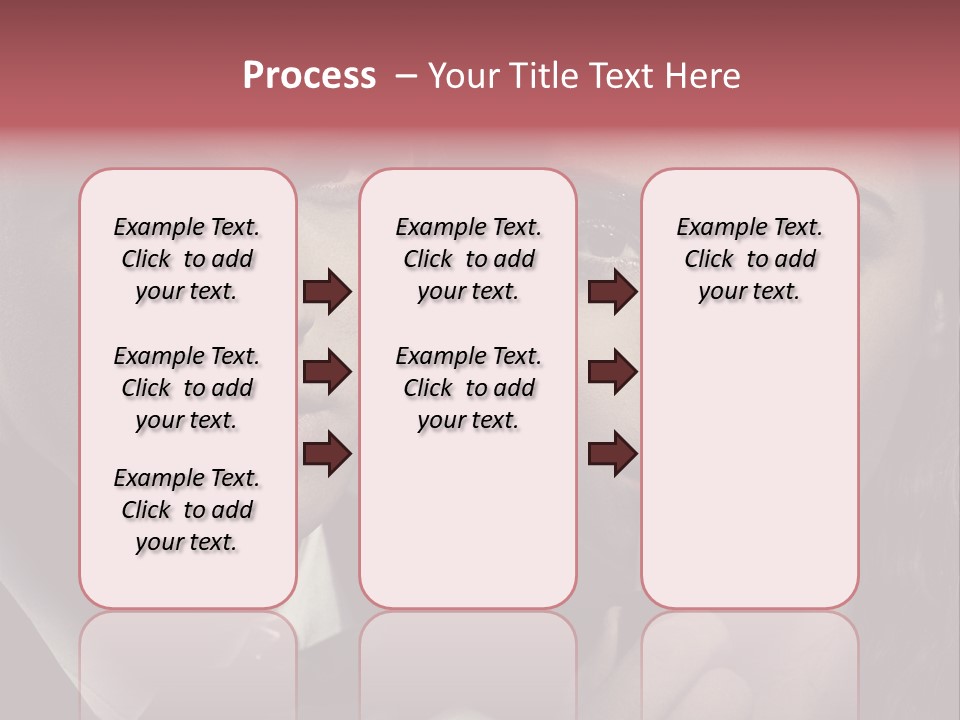 Process – Your Title Text Here

Example Text. Click to add your text.

Example Text. Click to add your text.

Example Text. Click to add your text.

Example Text. Click to add your text.

Example Text. Click to add your text.

Example Text. Click to add your text.